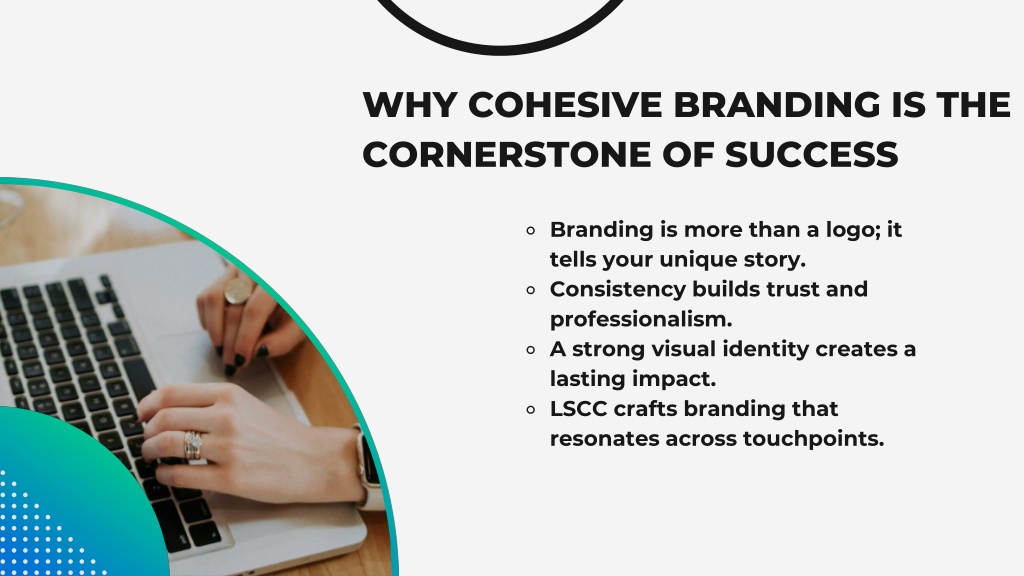 WHY COHESIVE BRANDING IS THE CORNERSTONE OF SUCCESS

- Branding is more than a logo; it tells your unique story.
- Consistency builds trust and professionalism.
- A strong visual identity creates a lasting impact.
- LSCC crafts branding that resonates across touchpoints.